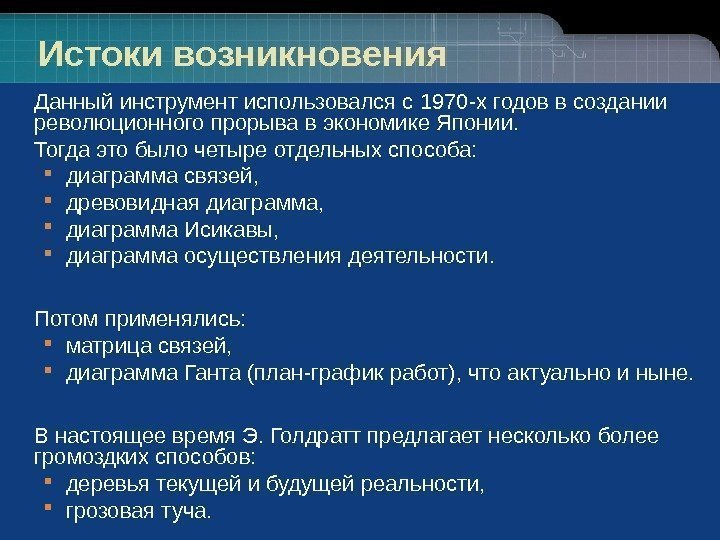 Истоки возникновения

Данный инструмент использовался с 1970-х годов в создании революционного прорыва в экономике Японии.

Тогда это было четыре отдельных способа:
- диаграмма связей,
- древовидная диаграмма,
- диаграмма Исикавы,
- диаграмма осуществления деятельности.

Потом применялись:
- матрица связей,
- диаграмма Ганта (план-график работ), что актуально и ныне.

В настоящее время Э. Голдратт предлагает несколько более громоздких способов:
- деревья текущей и будущей реальности,
- грозовая туча.